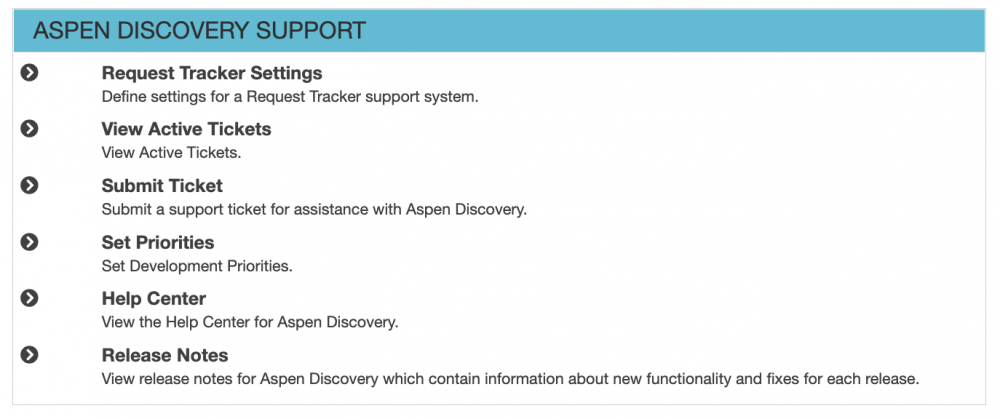 ASPEN DISCOVERY SUPPORT

Request Tracker Settings
Define settings for a Request Tracker support system.

View Active Tickets
View Active Tickets.

Submit Ticket
Submit a support ticket for assistance with Aspen Discovery.

Set Priorities
Set Development Priorities.

Help Center
View the Help Center for Aspen Discovery.

Release Notes
View release notes for Aspen Discovery which contain information about new functionality and fixes for each release.